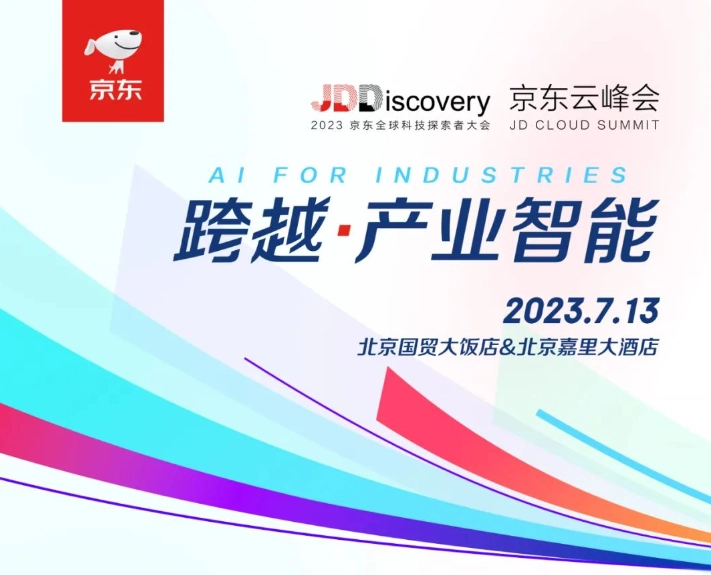 京东

JDDiscovery
2023 京东全球科技探索者大会

京东云峰会
JD CLOUD SUMMIT

AI FOR INDUSTRIES
跨越·产业智能

2023.7.13
北京国贸大饭店&北京嘉里大酒店